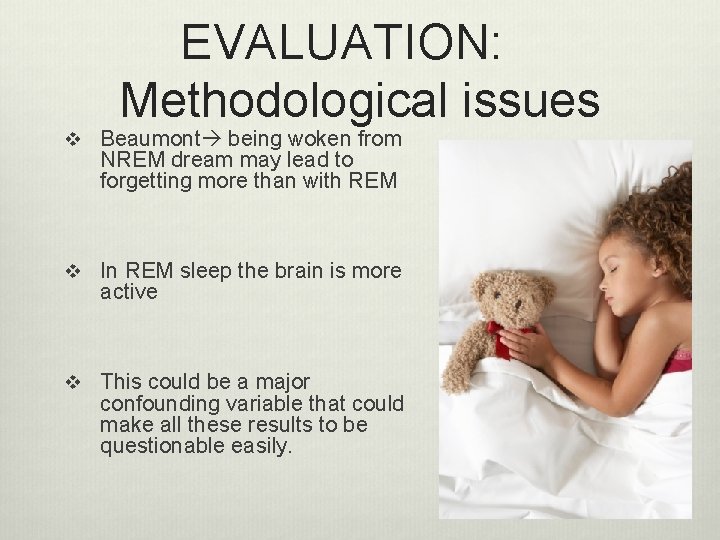 EVALUATION: Methodological issues

❖ Beaumont→ being woken from NREM dream may lead to forgetting more than with REM

❖ In REM sleep the brain is more active

❖ This could be a major confounding variable that could make all these results to be questionable easily.